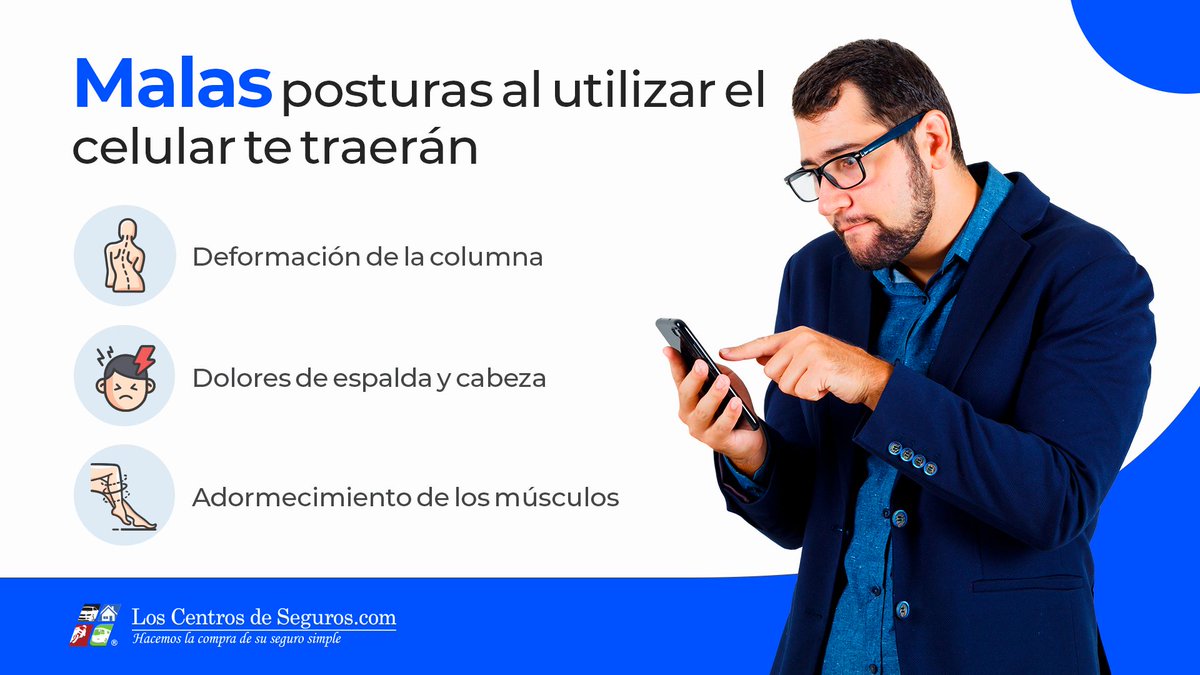 Malas posturas al utilizar el celular te traerán

Deformación de la columna

Dolores de espalda y cabeza

Adormecimiento de los músculos

Los Centros de Seguros.com
Hacemos la compra de su seguro simple